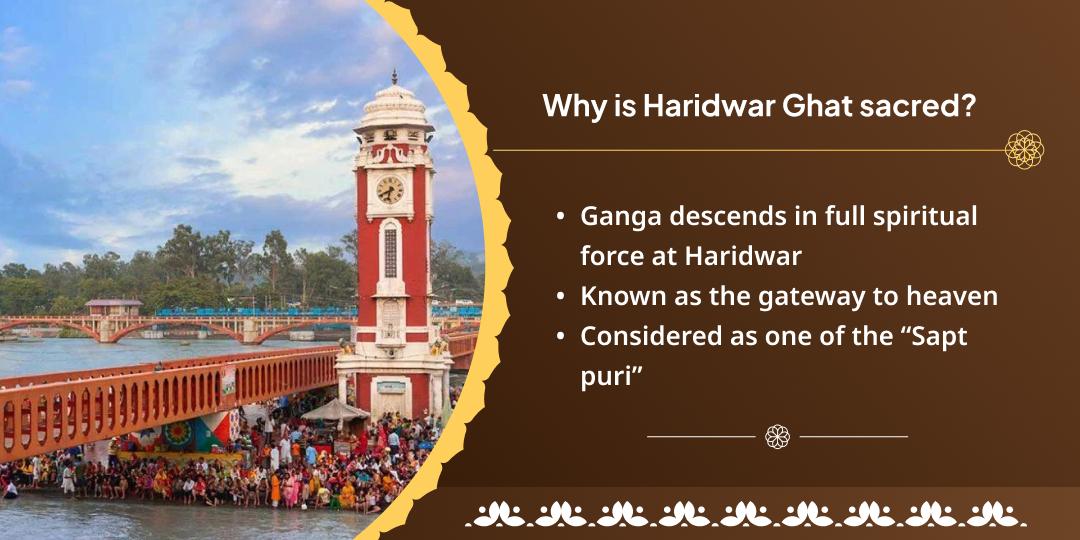 Why is Haridwar Ghat sacred?

• Ganga descends in full spiritual force at Haridwar
• Known as the gateway to heaven
• Considered as one of the “Sapt puri”